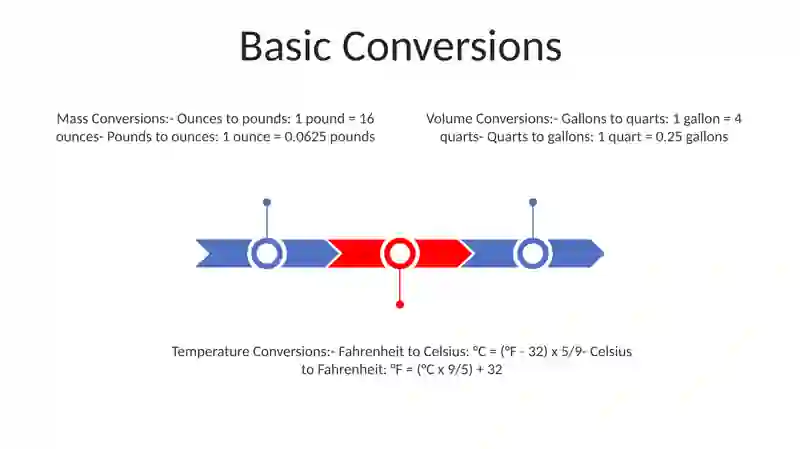 Basic Conversions

Mass Conversions:- Ounces to pounds: 1 pound = 16 ounces- Pounds to ounces: 1 ounce = 0.0625 pounds

Volume Conversions:- Gallons to quarts: 1 gallon = 4 quarts- Quarts to gallons: 1 quart = 0.25 gallons

Temperature Conversions:- Fahrenheit to Celsius: °C = (°F - 32) x 5/9- Celsius to Fahrenheit: °F = (°C x 9/5) + 32